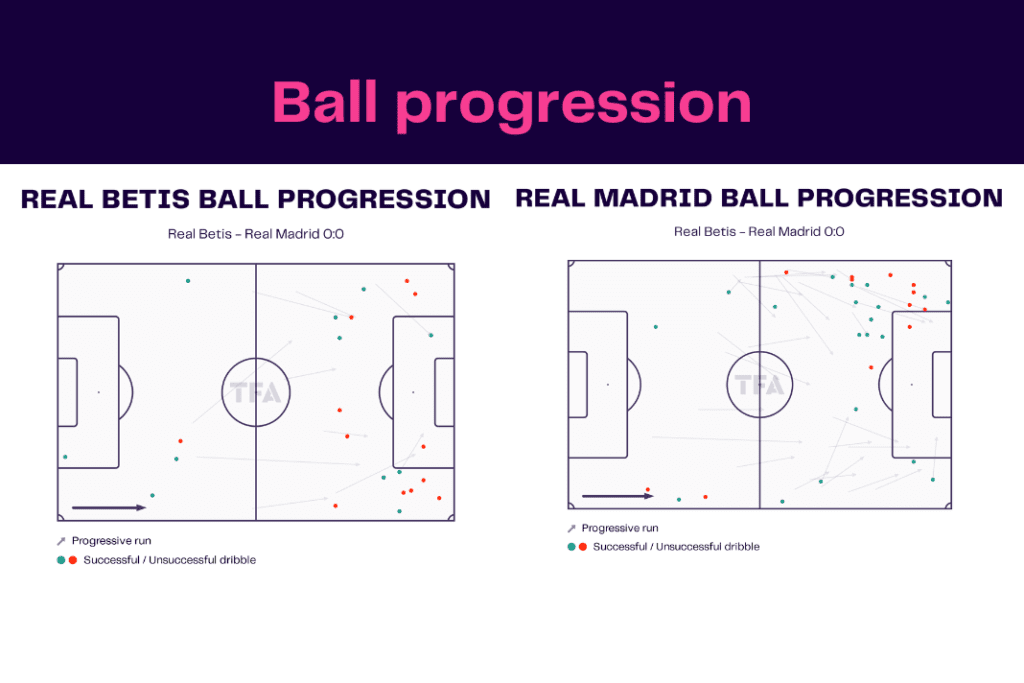 Ball progression

REAL BETIS BALL PROGRESSION

Real Betis - Real Madrid 0:0

TFA

Progressive run

Successful / Unsuccessful dribble

REAL MADRID BALL PROGRESSION

Real Betis - Real Madrid 0:0

TFA

Progressive run

Successful / Unsuccessful dribble